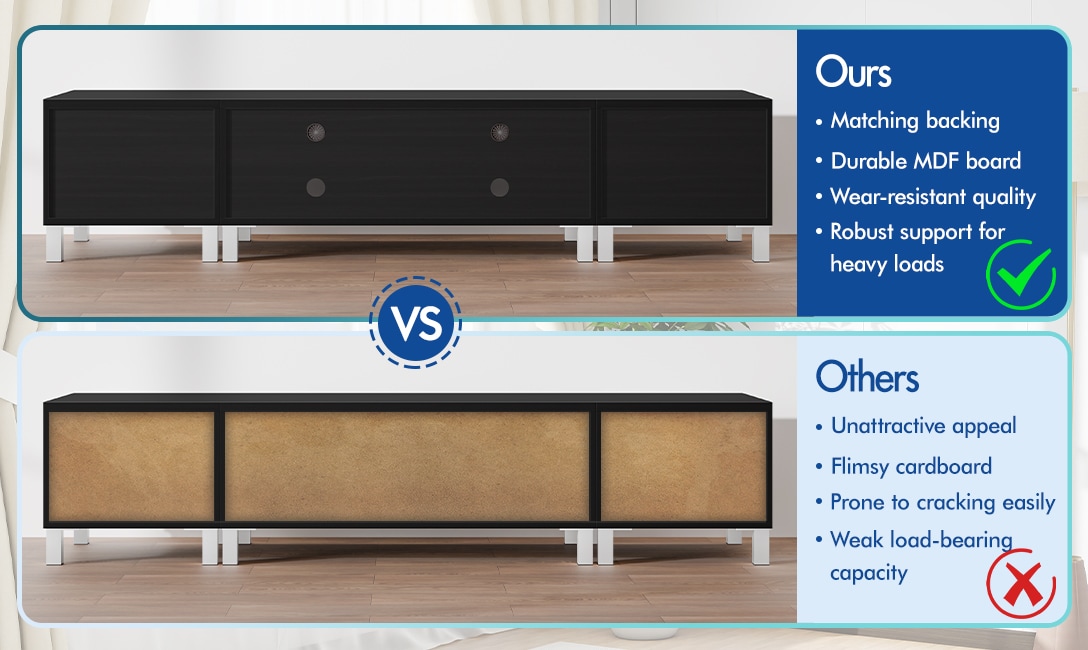 Ours
• Matching backing
• Durable MDF board
• Wear-resistant quality
• Robust support for heavy loads

VS

Others
• Unattractive appeal
• Flimsy cardboard
• Prone to cracking easily
• Weak load-bearing capacity